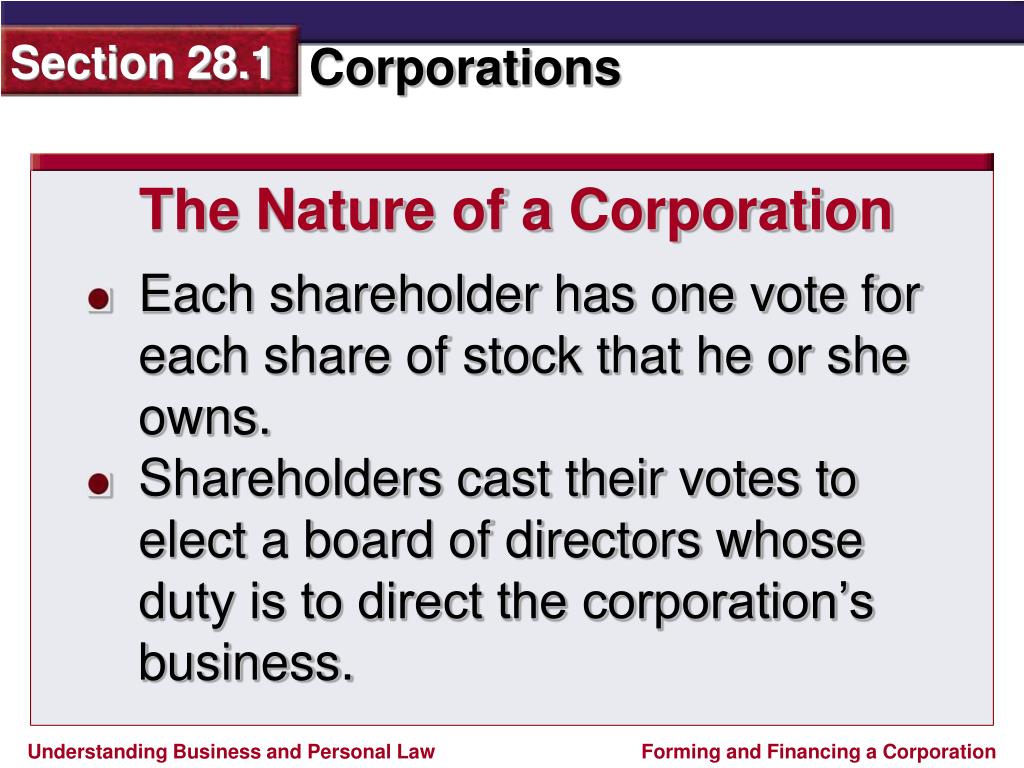 Section 28.1 Corporations

The Nature of a Corporation

Each shareholder has one vote for each share of stock that he or she owns.

Shareholders cast their votes to elect a board of directors whose duty is to direct the corporation’s business.

Understanding Business and Personal Law

Forming and Financing a Corporation